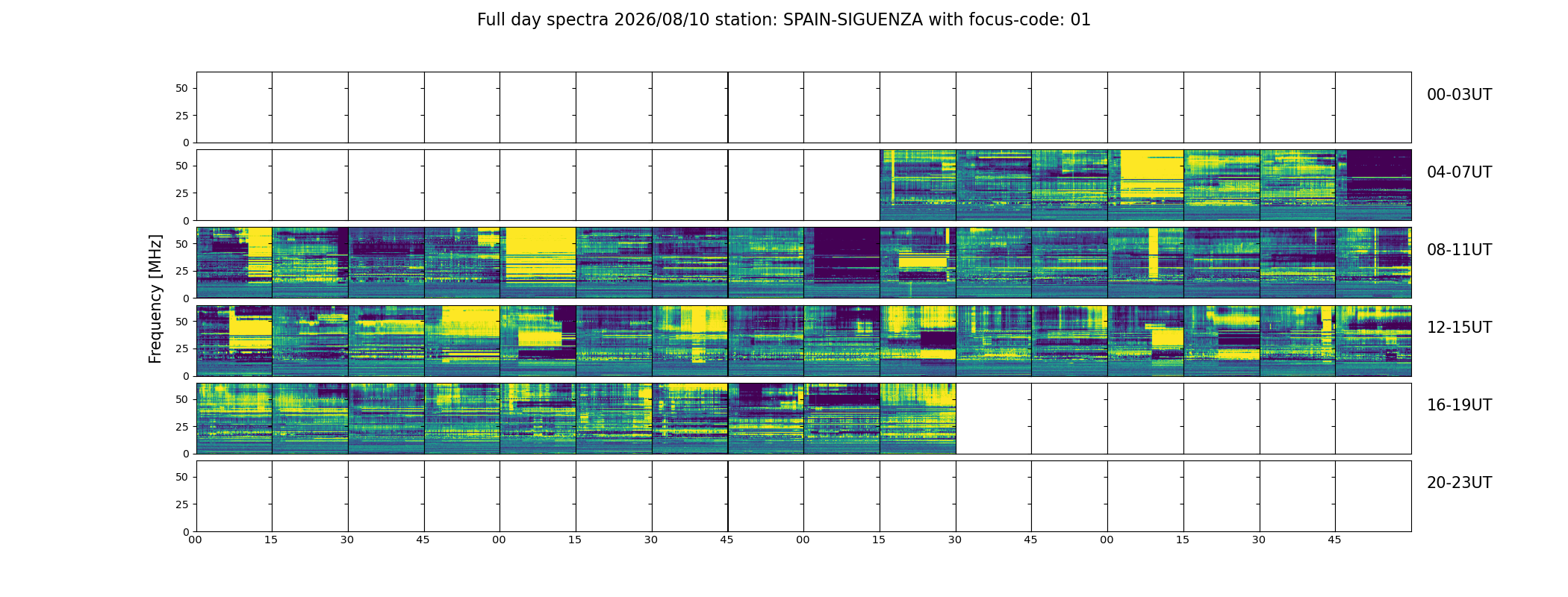 Full day spectra 2026/08/10 station: SPAIN-SIGUENZA with focus-code: 01

Frequency [MHz]

50
25
0
00-03UT

50
25
0
04-07UT

50
25
0
08-11UT

50
25
0
12-15UT

50
25
0
16-19UT

50
25
0
20-23UT

00 15 30 45 00 15 30 45 00 15 30 45 00 15 30 45